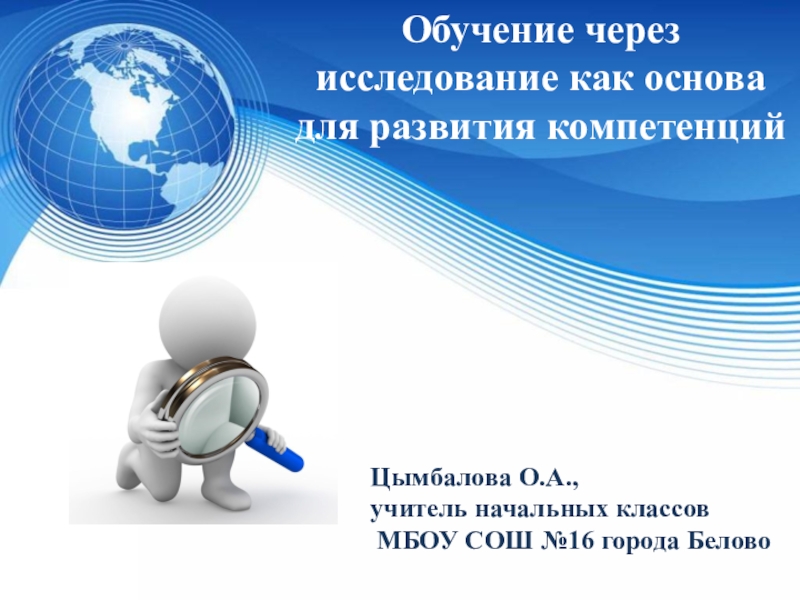 Обучение через исследование как основа для развития компетенций

Цымбалова О.А.,
учитель начальных классов
МБОУ СОШ №16 города Белово